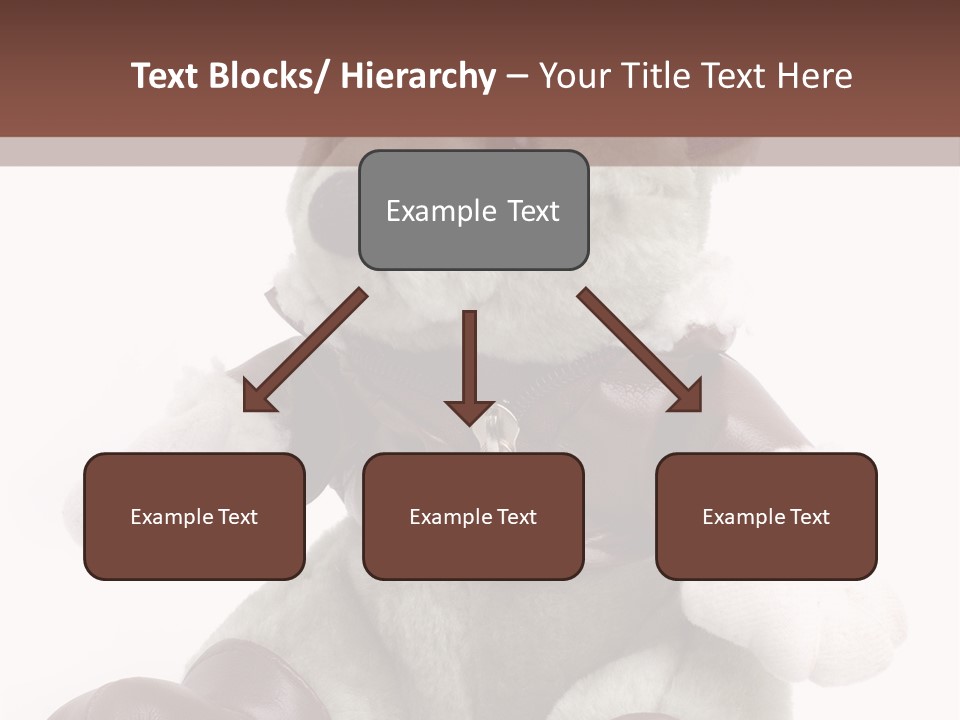 Text Blocks/ Hierarchy – Your Title Text Here

Example Text

Example Text

Example Text

Example Text